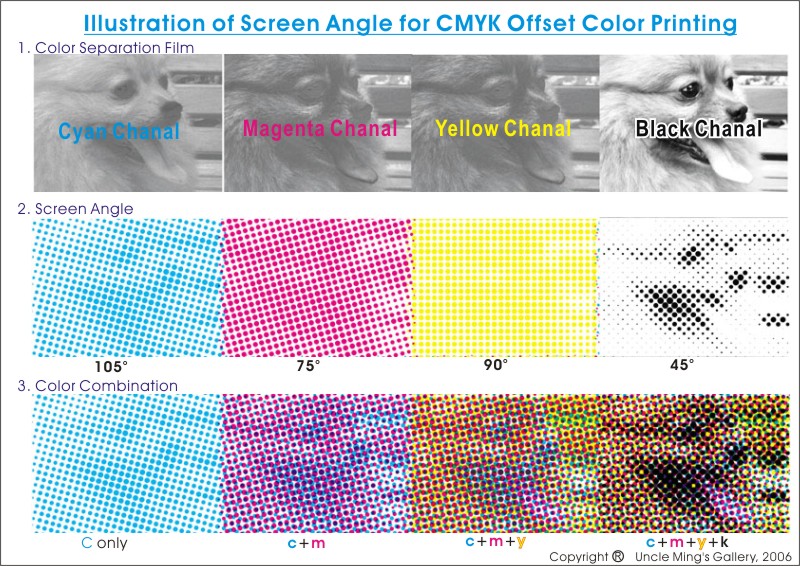 Illustration of Screen Angle for CMYK Offset Color Printing

1. Color Separation Film

Cyan Chanal

Magenta Chanal

Yellow Chanal

Black Chanal

2. Screen Angle

105°

75°

90°

45°

3. Color Combination

C only

c+m

c+m+y

c+m+y+k

Copyright ® Uncle Ming's Gallery, 2006